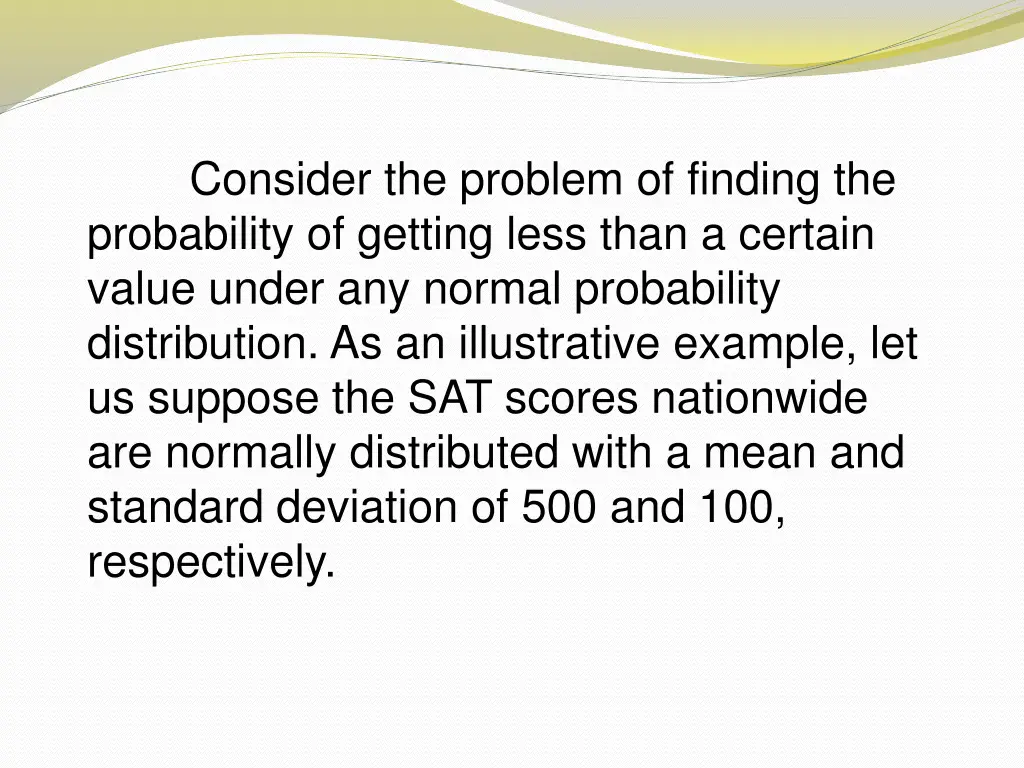 Consider the problem of finding the probability of getting less than a certain value under any normal probability distribution. As an illustrative example, let us suppose the SAT scores nationwide are normally distributed with a mean and standard deviation of 500 and 100, respectively.